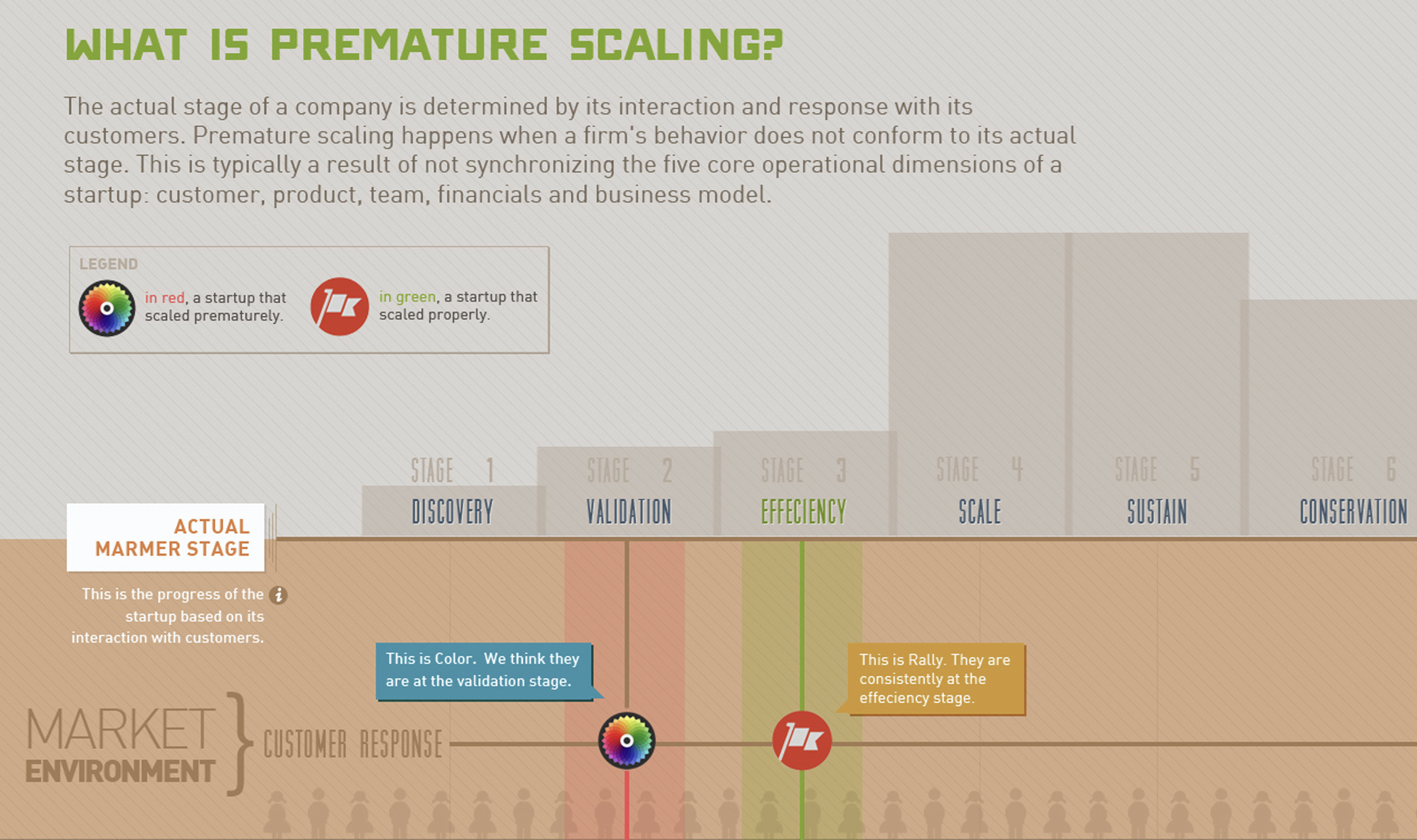 WHAT IS PREMATURE SCALING?

The actual stage of a company is determined by its interaction and response with its customers. Premature scaling happens when a firm's behavior does not conform to its actual stage. This is typically a result of not synchronizing the five core operational dimensions of a startup: customer, product, team, financials and business model.

LEGEND

in red, a startup that scaled prematurely.

in green, a startup that scaled properly.

STAGE 1 DISCOVERY

STAGE 2 VALIDATION

STAGE 3 EFFECIENCY

STAGE 4 SCALE

STAGE 5 SUSTAIN

STAGE 6 CONSERVATION

ACTUAL MARMER STAGE

This is the progress of the startup based on its interaction with customers.

This is Color. We think they are at the validation stage.

This is Rally. They are consistently at the effeciency stage.

MARKET ENVIRONMENT

CUSTOMER RESPONSE